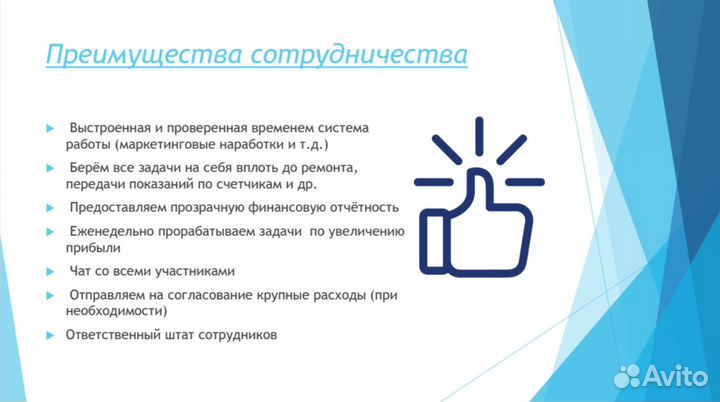 Преимущества сотрудничества

Выстроенная и проверенная временем система работы (маркетинговые наработки и т.д.)

Берём все задачи на себя вплоть до ремонта, передачи показаний по счетчикам и др.

Предоставляем прозрачную финансовую отчётность

Еженедельно прорабатываем задачи по увеличению прибыли

Чат со всеми участниками

Отправляем на согласование крупные расходы (при необходимости)

Ответственный штат сотрудников

Avito